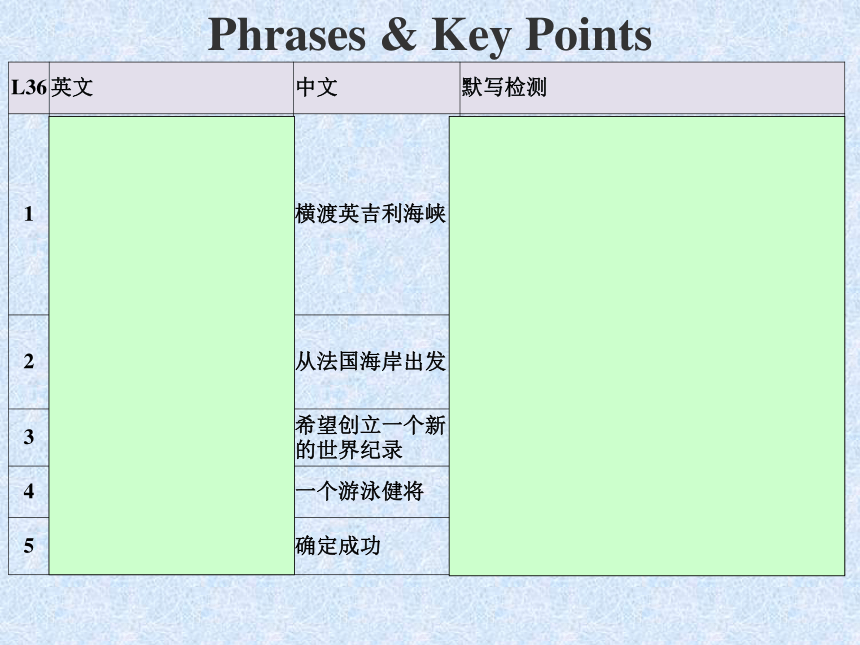 Phrases & Key Points

| L36 | 英文 | 中文 | 默写检测 |
|---|---|---|---|
| 1 | | 横渡英吉利海峡 | |
| 2 | | 从法国海岸出发 | |
| 3 | | 希望创立一个新的世界纪录 | |
| 4 | | 一个游泳健将 | |
| 5 | | 确定成功 | |